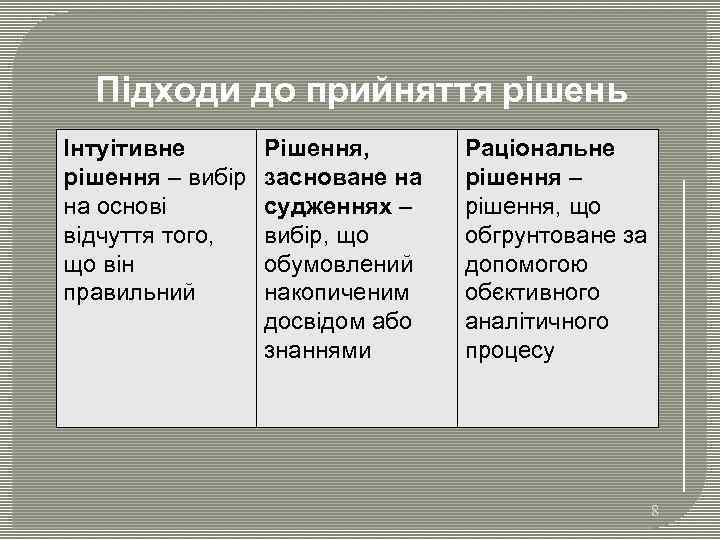 Підходи до прийняття рішень

| Інтуїтивне рішення – вибір на основі відчуття того, що він правильний | Рішення, засноване на судженнях – вибір, що обумовлений накопиченим досвідом або знаннями | Раціональне рішення – рішення, що обгрунтоване за допомогою обєктивного аналітичного процесу |
|---|---|---|

8